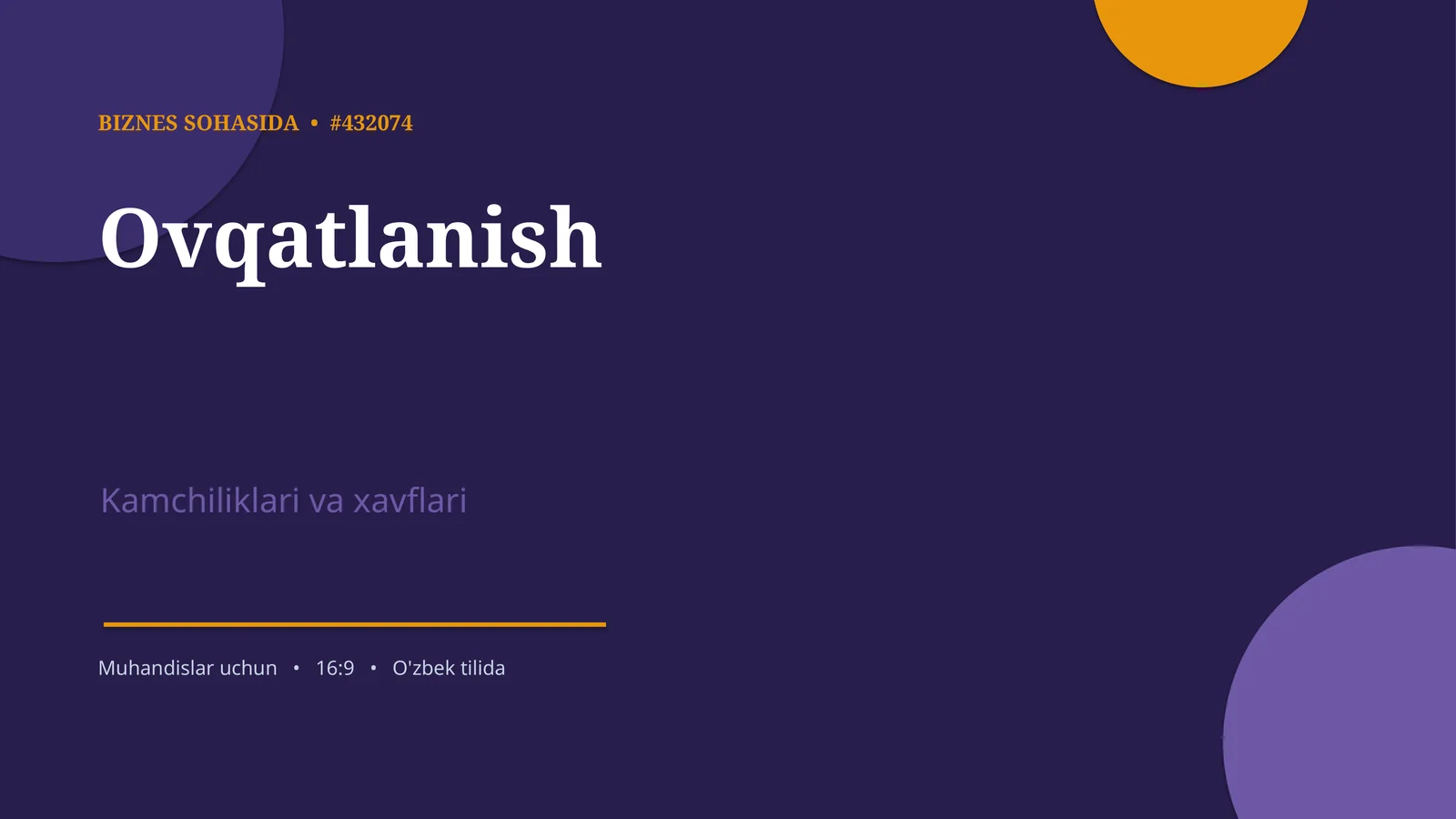 BIZNES SOHASIDA • #432074

Ovqatlanish

Kamchiliklari va xavflari

Muhandislar uchun • 16:9 • O'zbek tilida